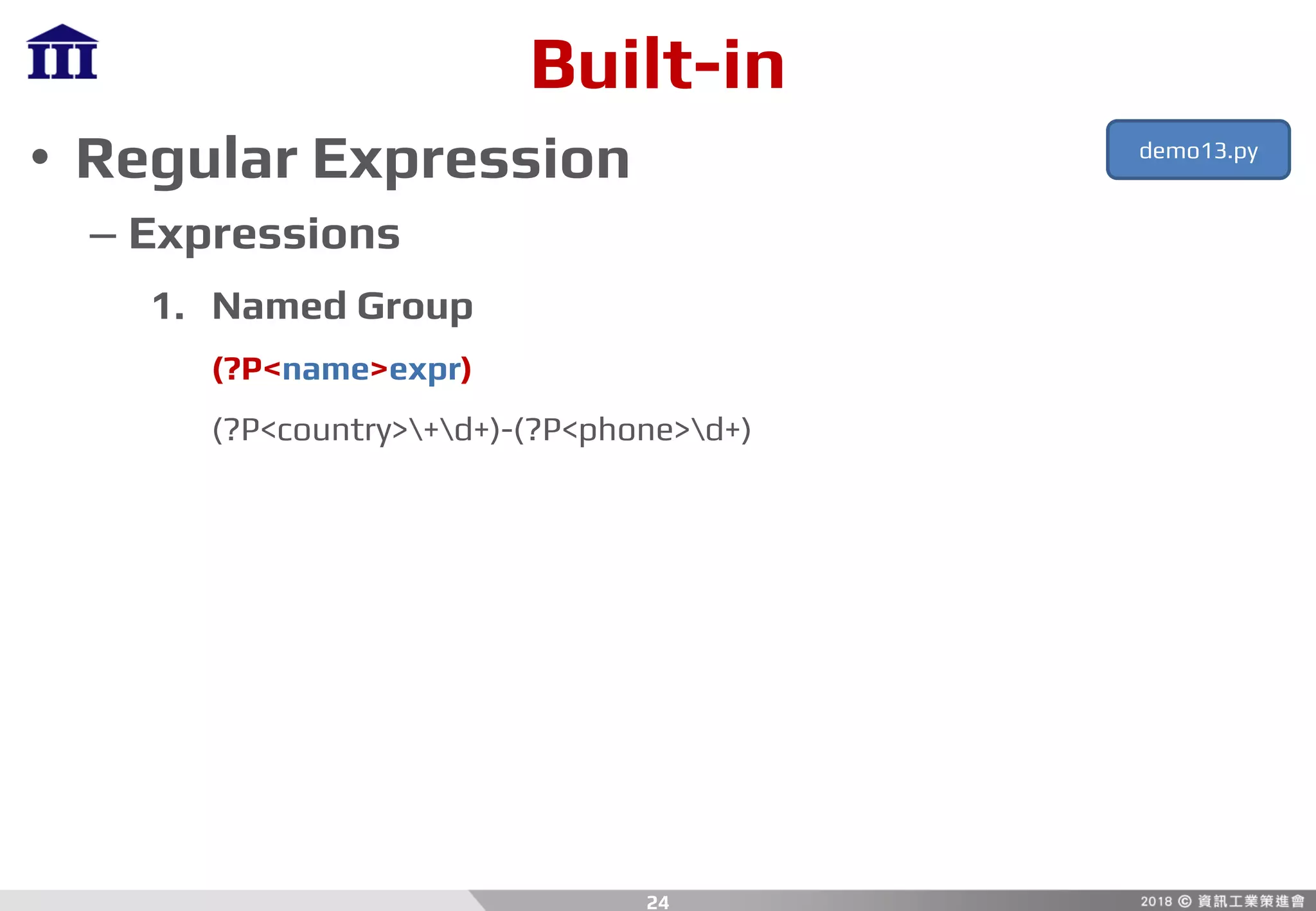 III

Built-in

demo13.py

• Regular Expression

– Expressions

1. Named Group

(?P<name>expr)

(?P<country>\+\d+)-(?P<phone>\d+)

24

2018 © 資訊工業策進會